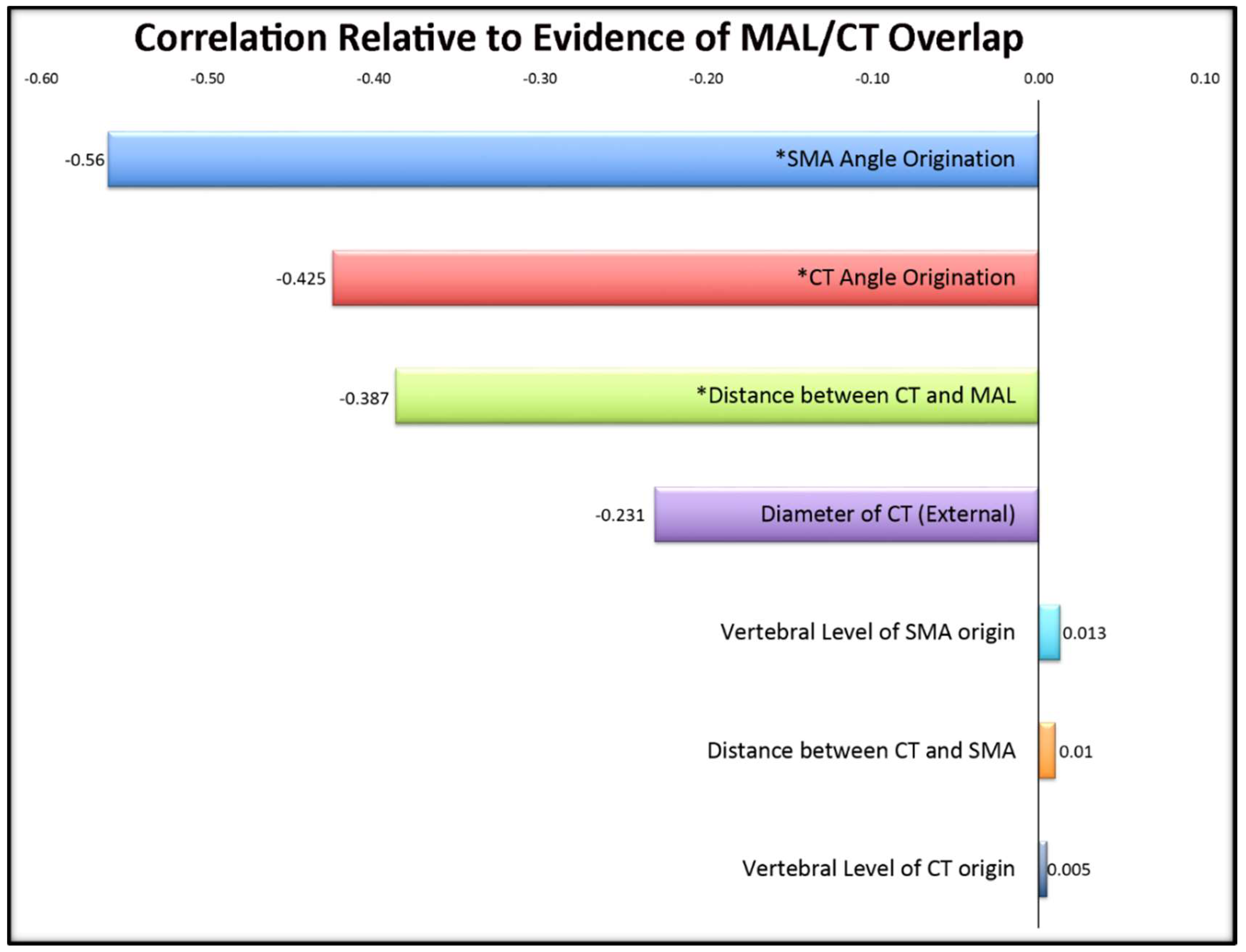 Correlation Relative to Evidence of MAL/CT Overlap

-0.60 -0.50 -0.40 -0.30 -0.20 -0.10 0.00 0.10

-0.56 *SMA Angle Origination

-0.425 *CT Angle Origination

-0.387 *Distance between CT and MAL

-0.231 Diameter of CT (External)

Vertebral Level of SMA origin 0.013

Distance between CT and SMA 0.01

Vertebral Level of CT origin 0.005